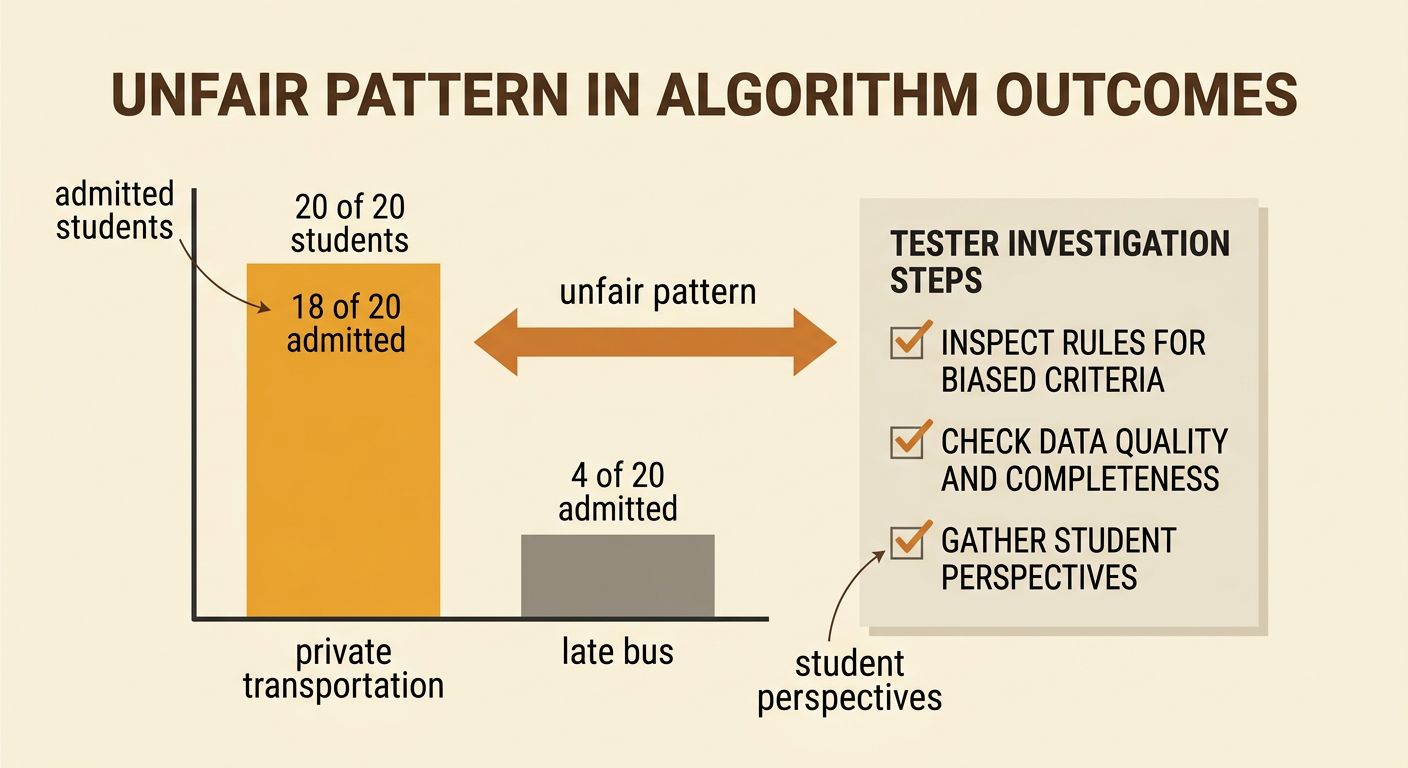 UNFAIR PATTERN IN ALGORITHM OUTCOMES

admitted students

20 of 20 students

18 of 20 admitted

unfair pattern

4 of 20 admitted

private transportation

late bus

TESTER INVESTIGATION STEPS

INSPECT RULES FOR BIASED CRITERIA

CHECK DATA QUALITY AND COMPLETENESS

GATHER STUDENT PERSPECTIVES

student perspectives